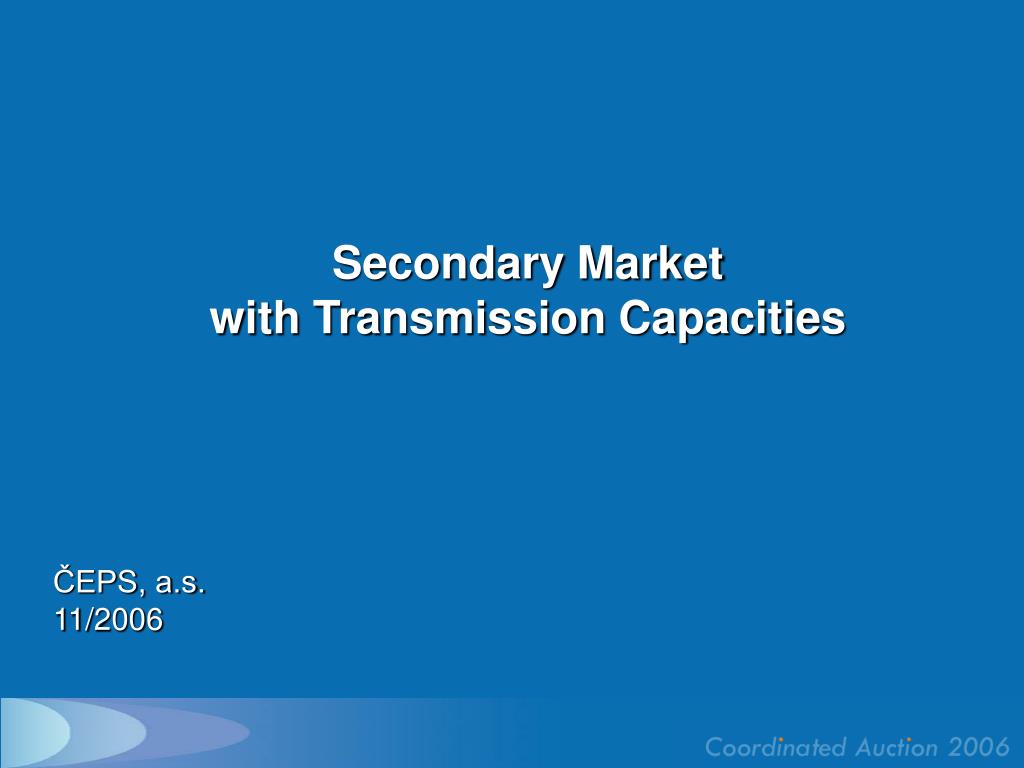 Secondary Market
with Transmission Capacities

ČEPS, a.s.
11/2006

Coordinated Auction 2006